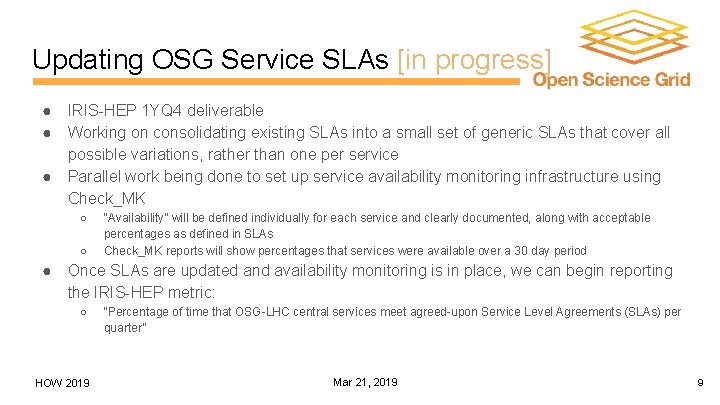 Updating OSG Service SLAs [in progress]

Open Science Grid

● IRIS-HEP 1YQ4 deliverable
● Working on consolidating existing SLAs into a small set of generic SLAs that cover all possible variations, rather than one per service
● Parallel work being done to set up service availability monitoring infrastructure using Check_MK
○ "Availability" will be defined individually for each service and clearly documented, along with acceptable percentages as defined in SLAs
○ Check_MK reports will show percentages that services were available over a 30 day period
● Once SLAs are updated and availability monitoring is in place, we can begin reporting the IRIS-HEP metric:
○ "Percentage of time that OSG-LHC central services meet agreed-upon Service Level Agreements (SLAs) per quarter"

HOW 2019

Mar 21, 2019

9